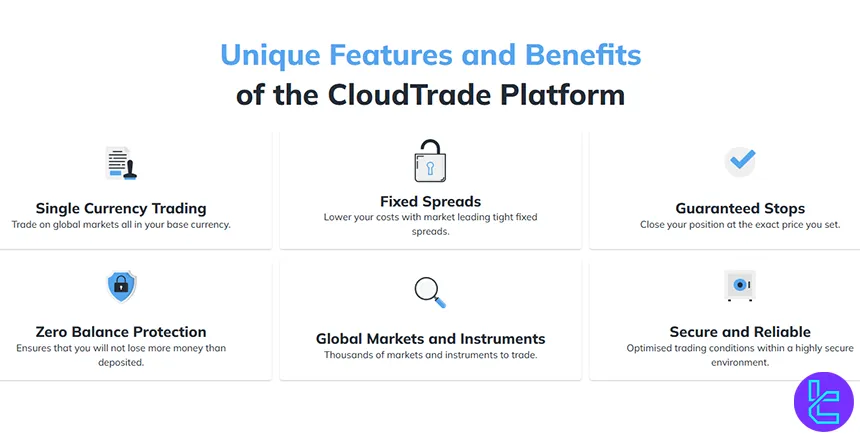 Unique Features and Benefits of the CloudTrade Platform

Single Currency Trading
Trade on global markets all in your base currency.

Fixed Spreads
Lower your costs with market leading tight fixed spreads.

Guaranteed Stops
Close your position at the exact price you set.

Zero Balance Protection
Ensures that you will not lose more money than deposited.

Global Markets and Instruments
Thousands of markets and instruments to trade.

Secure and Reliable
Optimised trading conditions within a highly secure environment.